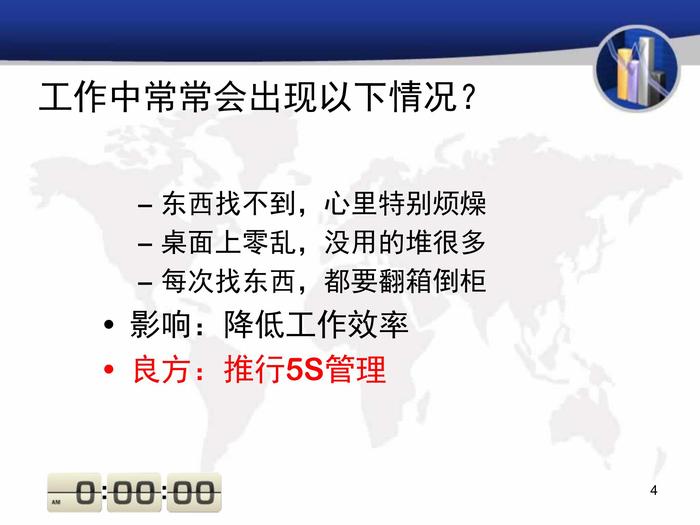 工作中常常会出现以下情况？

– 东西找不到，心里特别烦燥
– 桌面上零乱，没用的堆很多
– 每次找东西，都要翻箱倒柜

• 影响：降低工作效率
• 良方：推行5S管理

AM 0:00:00

4